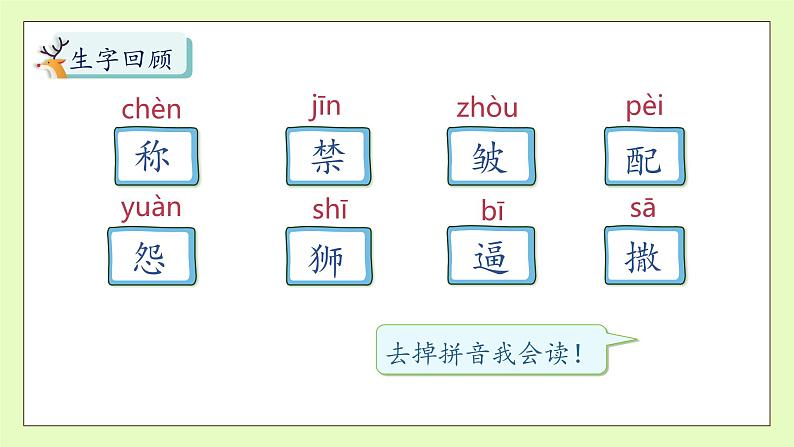 生字回顾

chèn 称　jīn 禁　zhòu 皱　pèi 配

yuàn 怨　shī 狮　bī 逼　sā 撒

去掉拼音我会读！